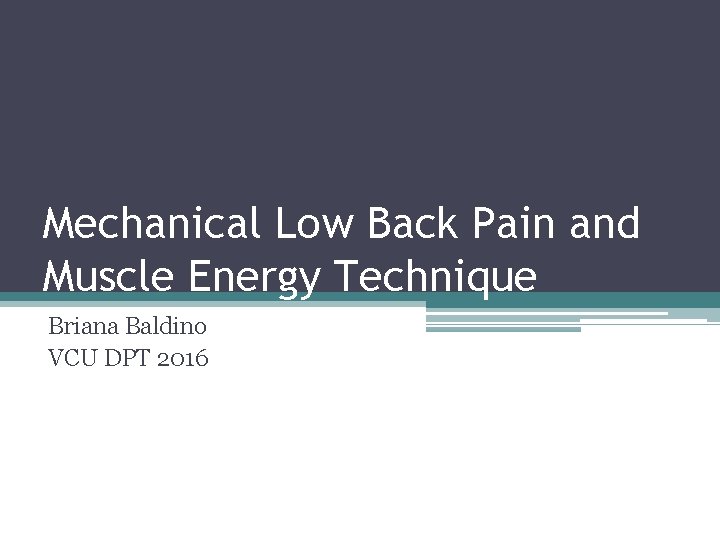 Mechanical Low Back Pain and Muscle Energy Technique

Briana Baldino
VCU DPT 2016